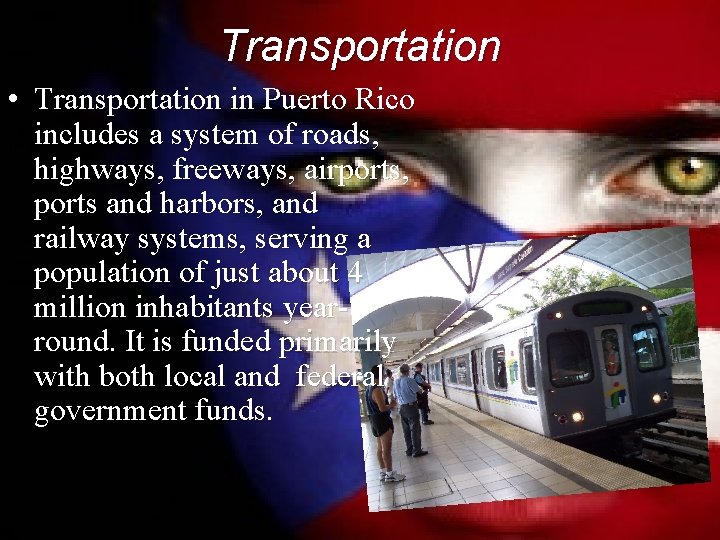 Transportation

• Transportation in Puerto Rico includes a system of roads, highways, freeways, airports, ports and harbors, and railway systems, serving a population of just about 4 million inhabitants year-round. It is funded primarily with both local and federal government funds.